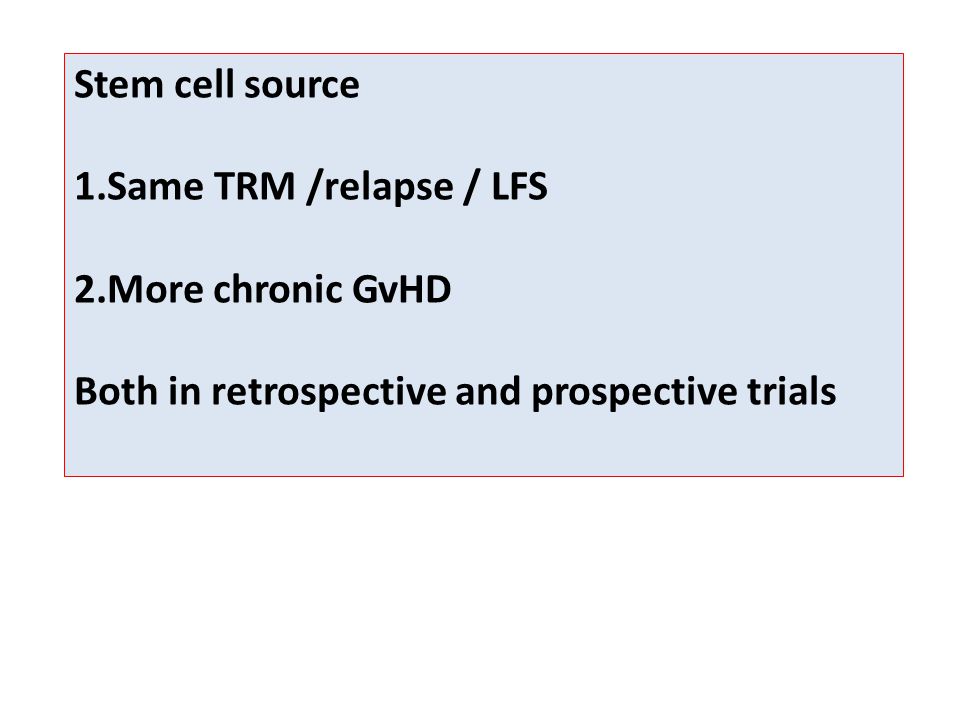 Stem cell source

1.Same TRM /relapse / LFS

2.More chronic GvHD

Both in retrospective and prospective trials